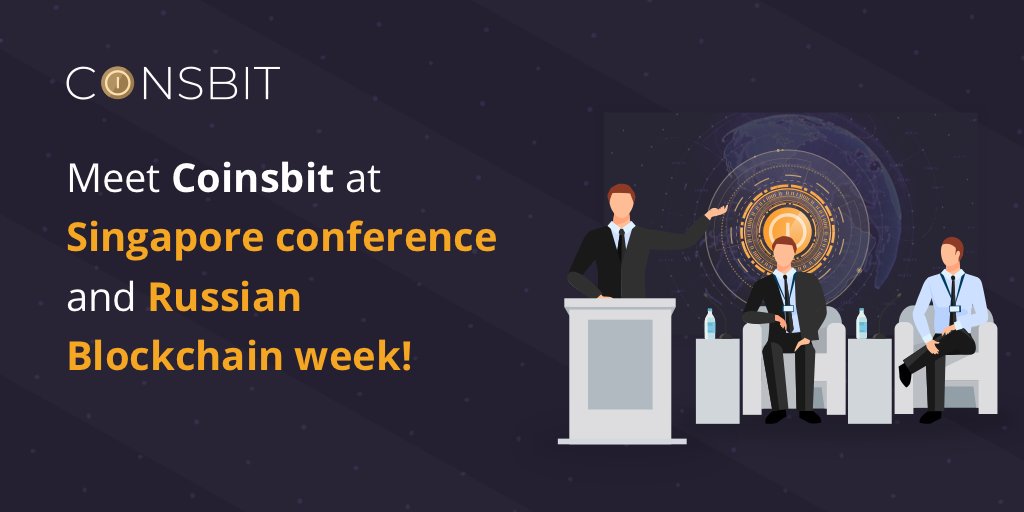 COINSBIT

Meet Coinsbit at Singapore conference and Russian Blockchain week!